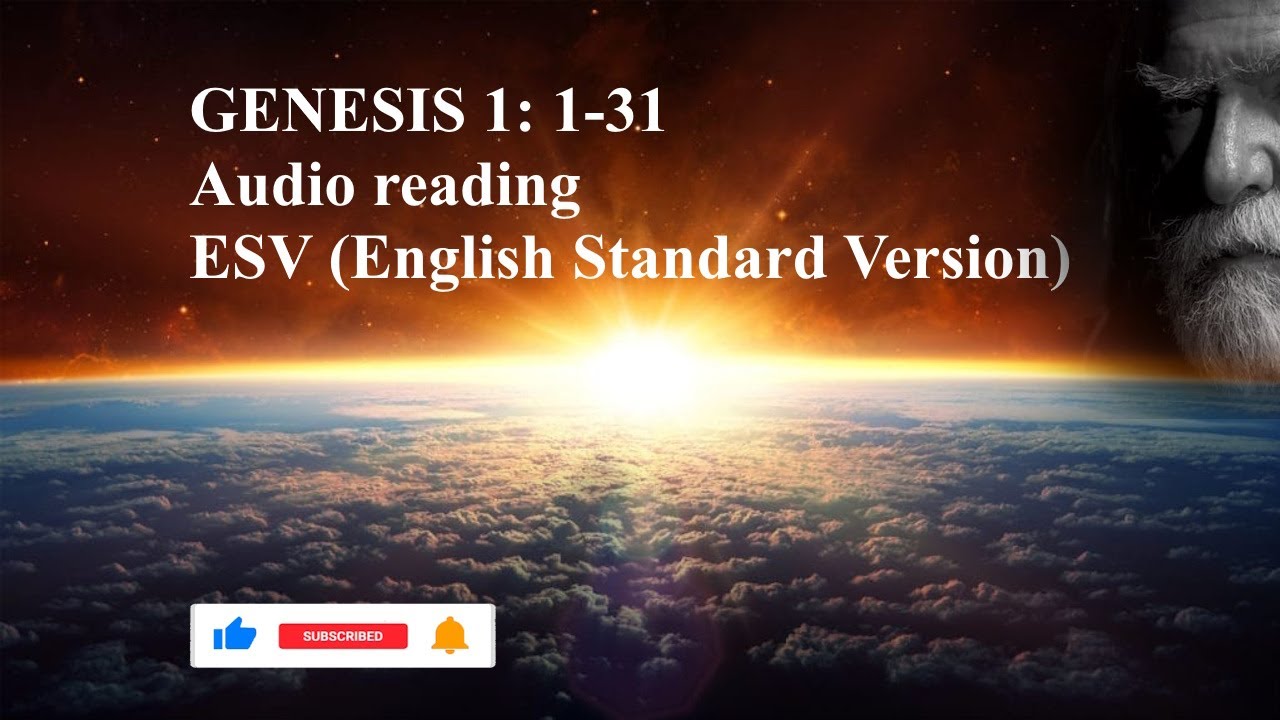 GENESIS 1: 1-31
Audio reading
ESV (English Standard Version)

SUBSCRIBED